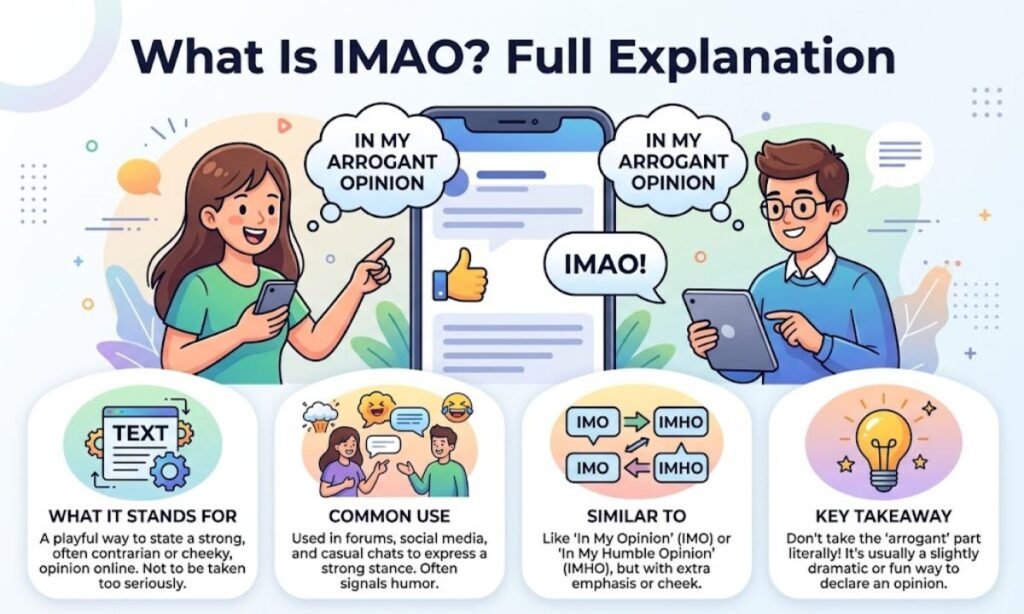 What Is IMAO? Full Explanation

IN MY ARROGANT OPINION

IN MY ARROGANT OPINION

IMAO!

TEXT

WHAT IT STANDS FOR

A playful way to state a strong, often contrarian or cheeky, opinion online. Not to be taken too seriously.

COMMON USE

Used in forums, social media, and casual chats to express a strong stance. Often signals humor.

IMO IMHO IMO IMHO

SIMILAR TO

Like 'In My Opinion' (IMO) or 'In My Humble Opinion' (IMHO), but with extra emphasis or cheek.

KEY TAKEAWAY

Don't take the 'arrogant' part literally! It's usually a slightly dramatic or fun way to declare an opinion.